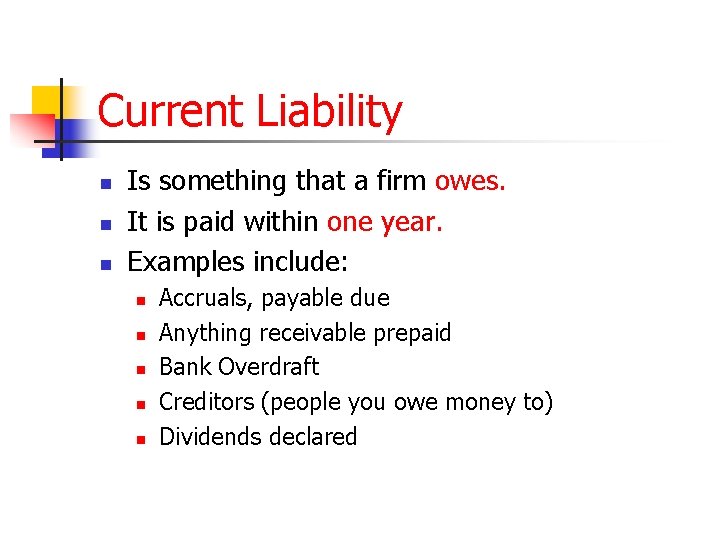 Current Liability

- Is something that a firm owes.
- It is paid within one year.
- Examples include:
  - Accruals, payable due
  - Anything receivable prepaid
  - Bank Overdraft
  - Creditors (people you owe money to)
  - Dividends declared